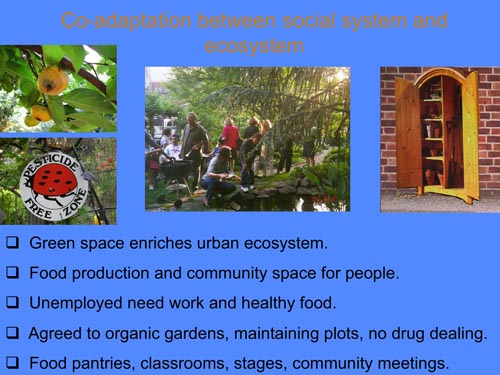 Co-adaptation between social system and ecosystem

PESTICIDE FREE ZONE

❑ Green space enriches urban ecosystem.

❑ Food production and community space for people.

❑ Unemployed need work and healthy food.

❑ Agreed to organic gardens, maintaining plots, no drug dealing.

❑ Food pantries, classrooms, stages, community meetings.